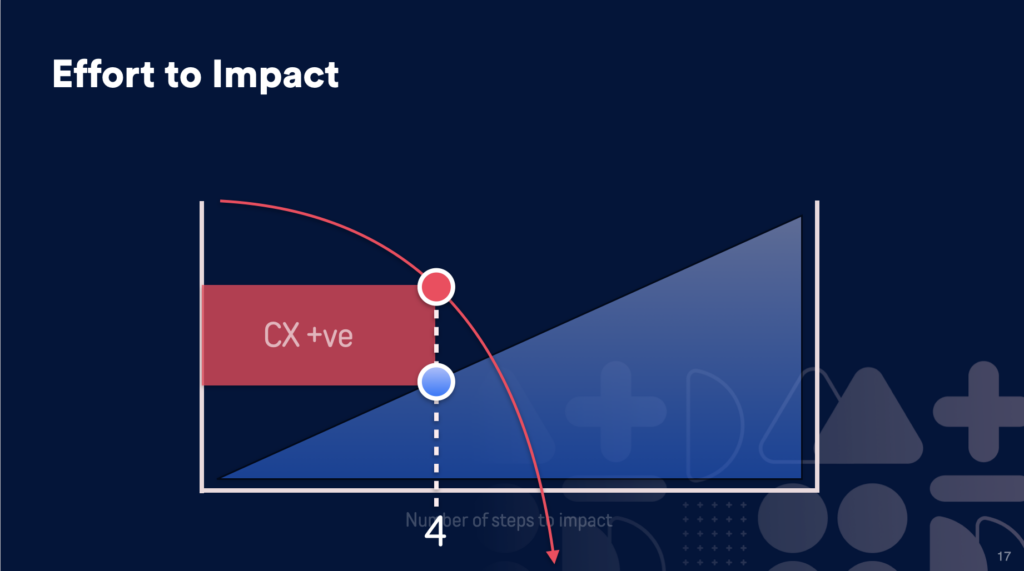 Effort to Impact

CX +ve

Number of steps to impact

4

17